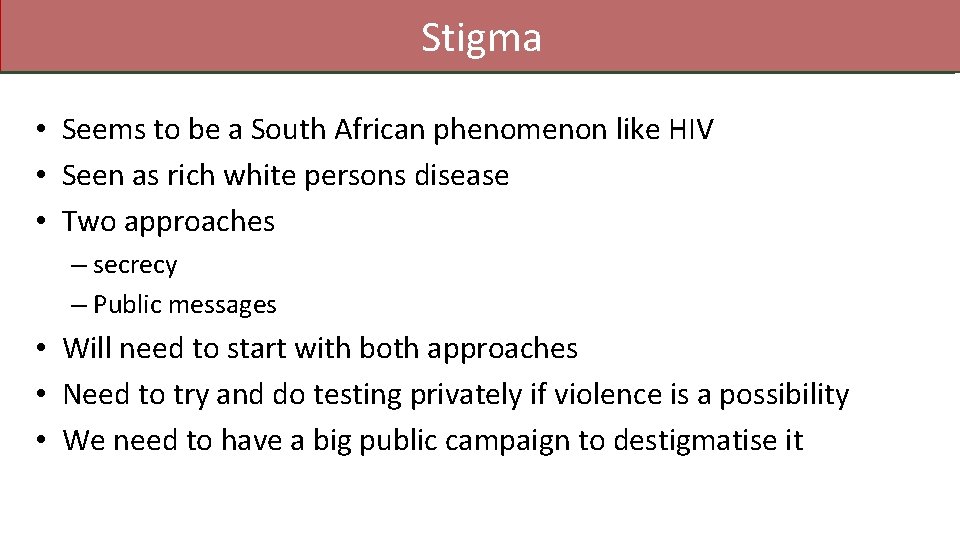 Stigma

• Seems to be a South African phenomenon like HIV
• Seen as rich white persons disease
• Two approaches
– secrecy
– Public messages
• Will need to start with both approaches
• Need to try and do testing privately if violence is a possibility
• We need to have a big public campaign to destigmatise it